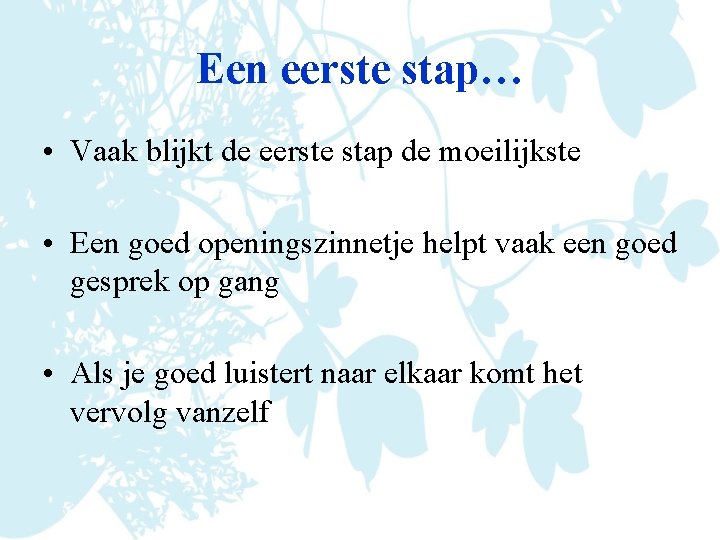 Een eerste stap…

• Vaak blijkt de eerste stap de moeilijkste

• Een goed openingszinnetje helpt vaak een goed gesprek op gang

• Als je goed luistert naar elkaar komt het vervolg vanzelf